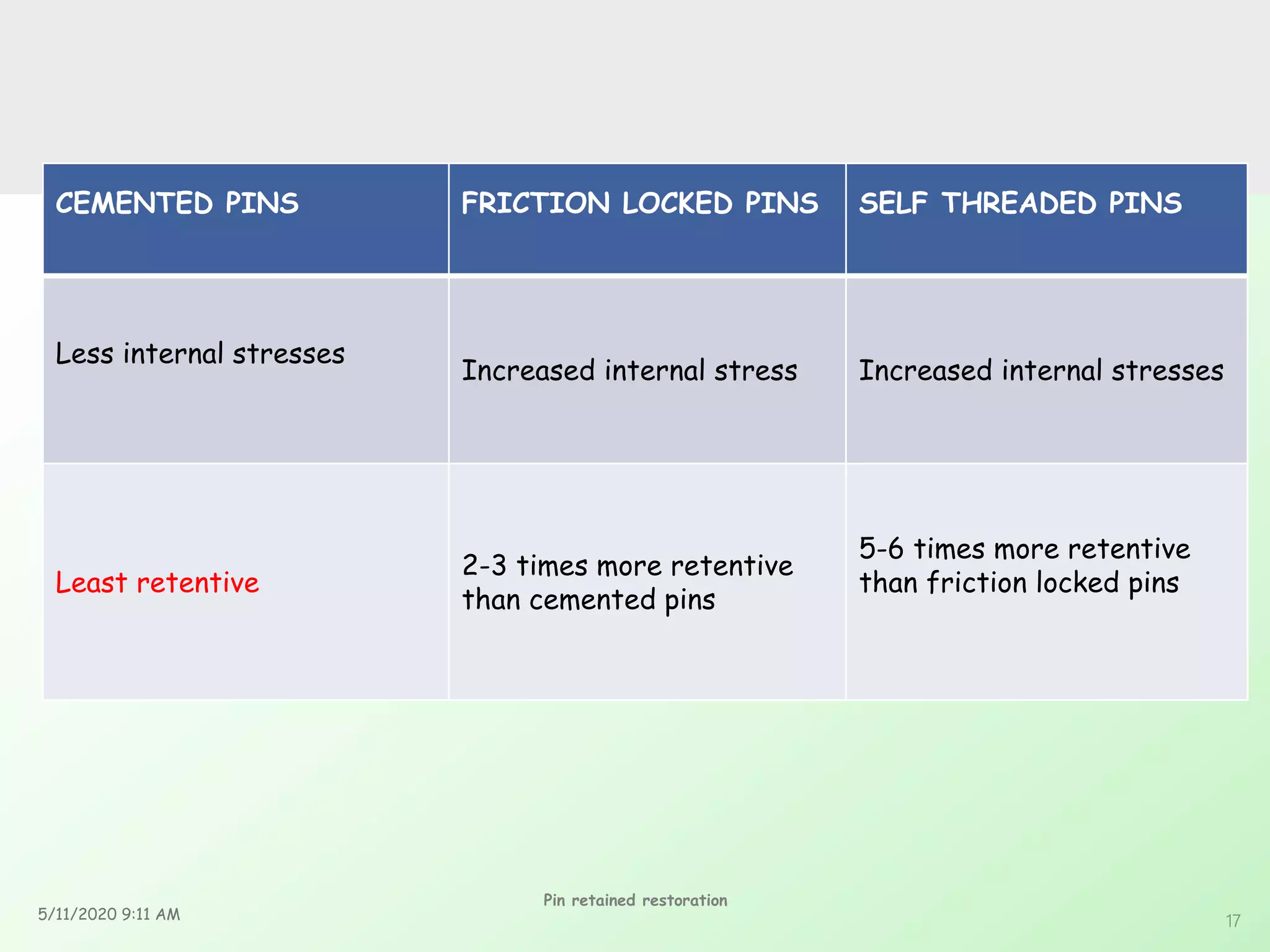 | CEMENTED PINS | FRICTION LOCKED PINS | SELF THREADED PINS |
|---|---|---|
| Less internal stresses | Increased internal stress | Increased internal stresses |
| Least retentive | 2-3 times more retentive than cemented pins | 5-6 times more retentive than friction locked pins |

5/11/2020 9:11 AM

Pin retained restoration

17